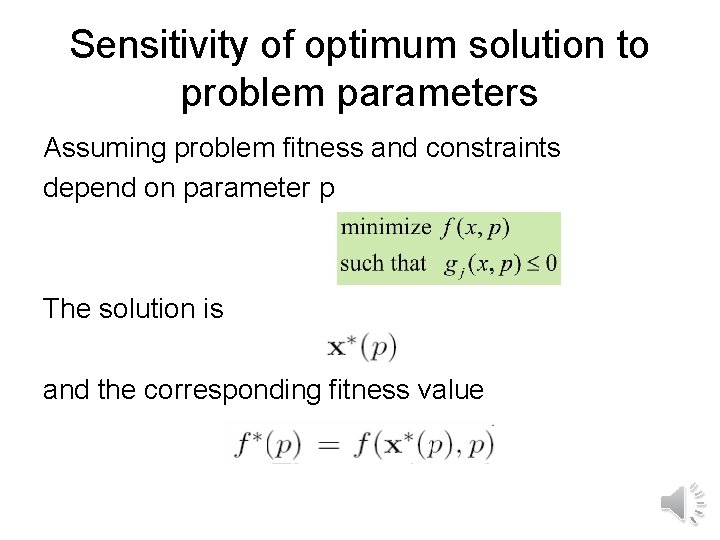 Sensitivity of optimum solution to problem parameters

Assuming problem fitness and constraints depend on parameter p

minimize $f(x, p)$
such that $g_j(x, p) \leq 0$

The solution is

$\mathbf{x}^*(p)$

and the corresponding fitness value

$f^*(p) = f(\mathbf{x}^*(p), p)$